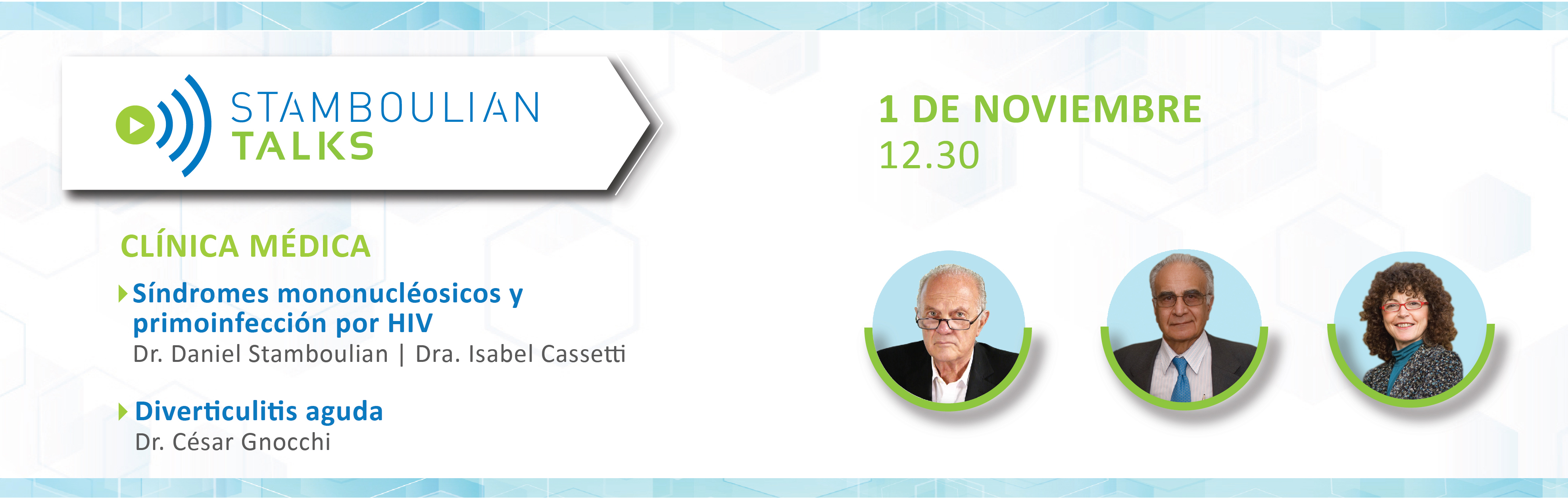 STAMBOULIAN
TALKS

1 DE NOVIEMBRE
12.30

CLÍNICA MÉDICA

Síndromes mononucléosicos y primoinfección por HIV
Dr. Daniel Stamboulian | Dra. Isabel Cassetti

Diverticulitis aguda
Dr. César Gnocchi